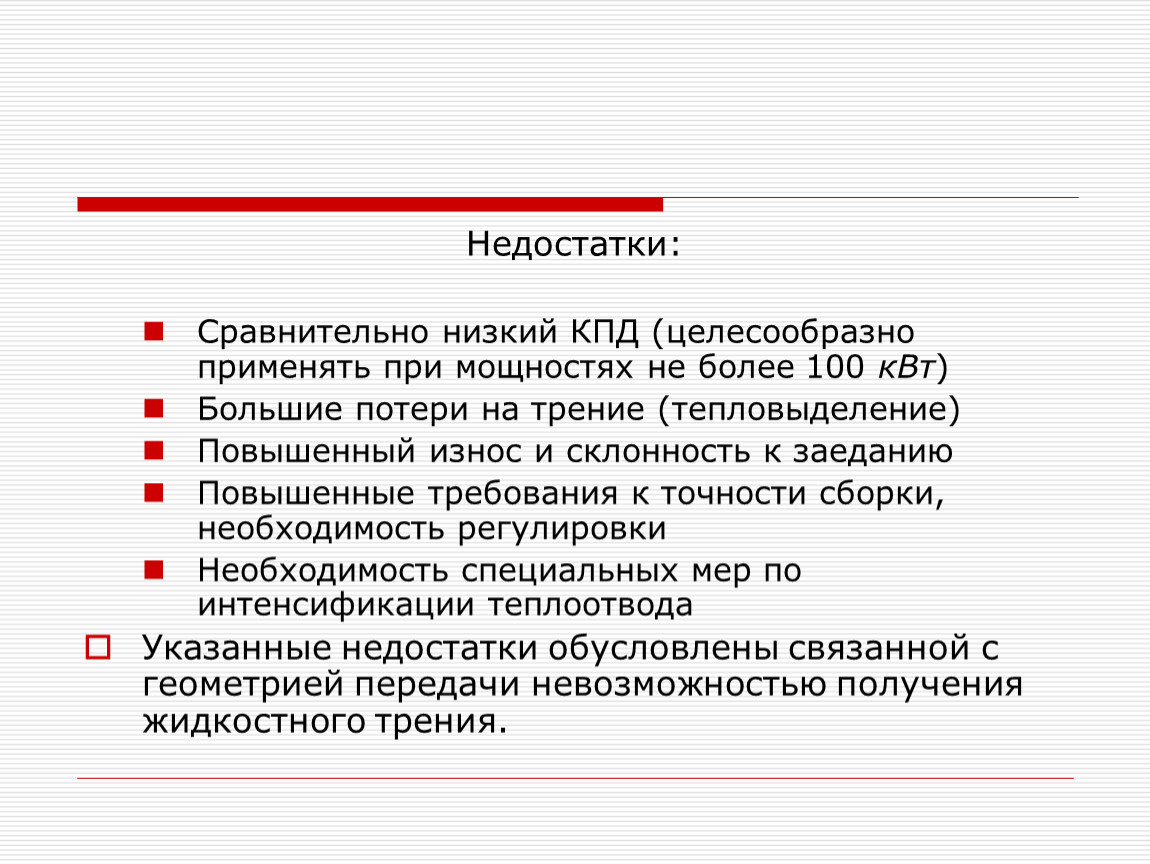 Недостатки:

Сравнительно низкий КПД (целесообразно применять при мощностях не более 100 кВт)

Большие потери на трение (тепловыделение)

Повышенный износ и склонность к заеданию

Повышенные требования к точности сборки, необходимость регулировки

Необходимость специальных мер по интенсификации теплоотвода

Указанные недостатки обусловлены связанной с геометрией передачи невозможностью получения жидкостного трения.